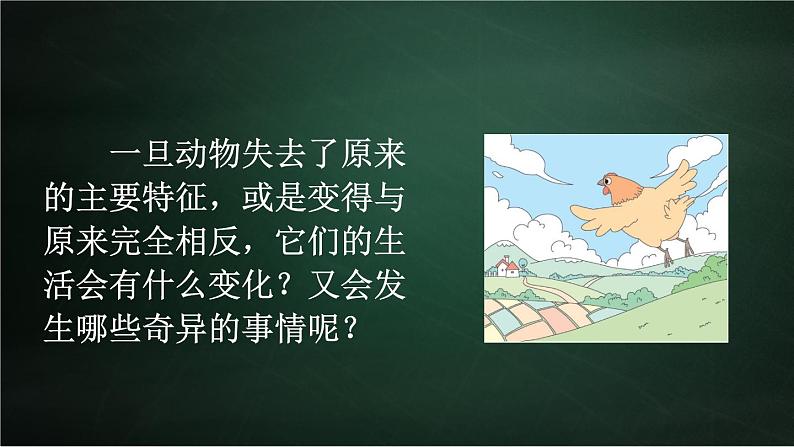 一旦动物失去了原来的主要特征，或是变得与原来完全相反，它们的生活会有什么变化？又会发生哪些奇异的事情呢？